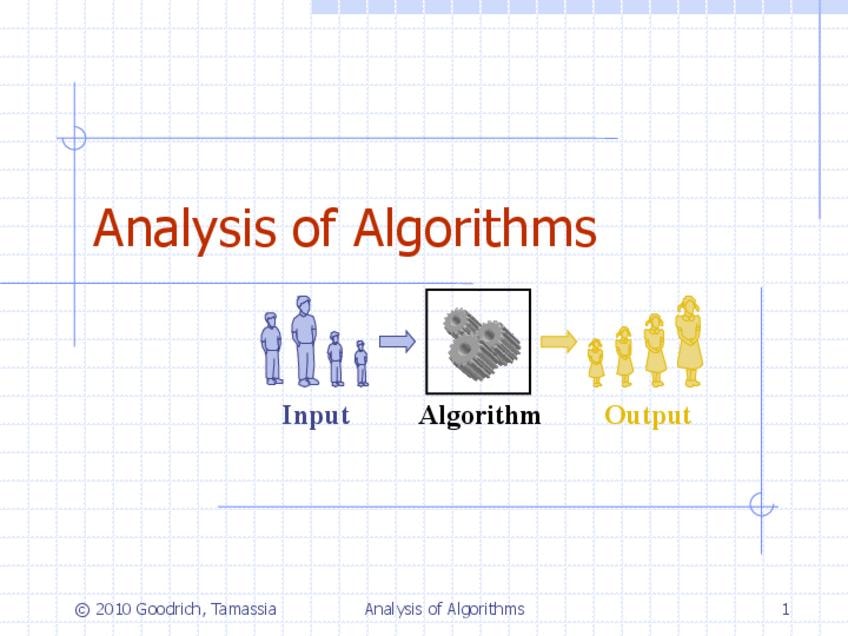 Analysis of Algorithms

Input

Algorithm

Output

© 2010 Goodrich, Tamassia

Analysis of Algorithms

1